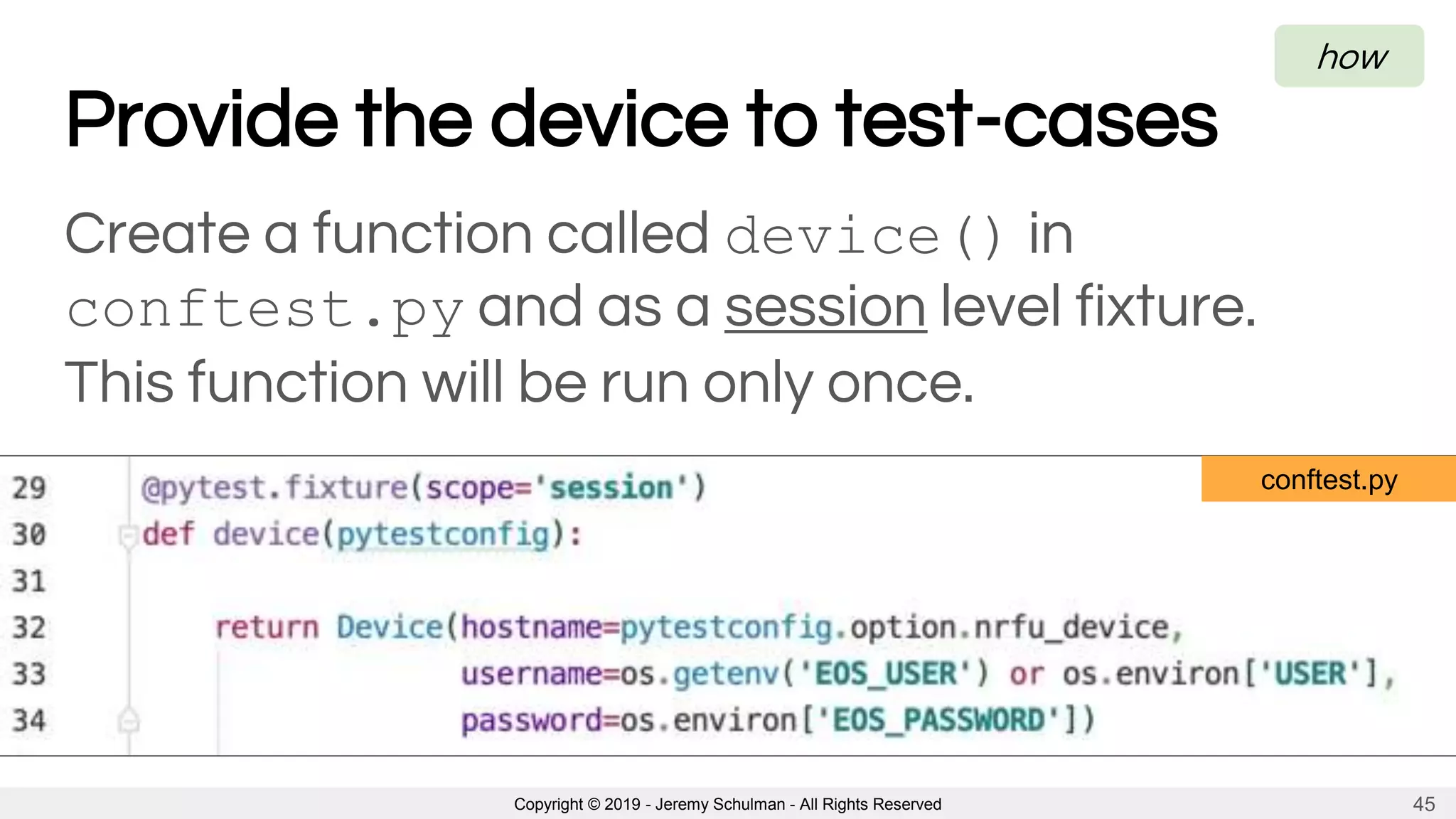 how

Provide the device to test-cases

Create a function called device() in conftest.py and as a session level fixture. This function will be run only once.

conftest.py

29 @pytest.fixture(scope='session')
30 def device(pytestconfig):
31
32     return Device(hostname=pytestconfig.option.nrfu_device,
33                   username=os.getenv('EOS_USER') or os.environ['USER'],
34                   password=os.environ['EOS_PASSWORD'])

Copyright © 2019 - Jeremy Schulman - All Rights Reserved

45